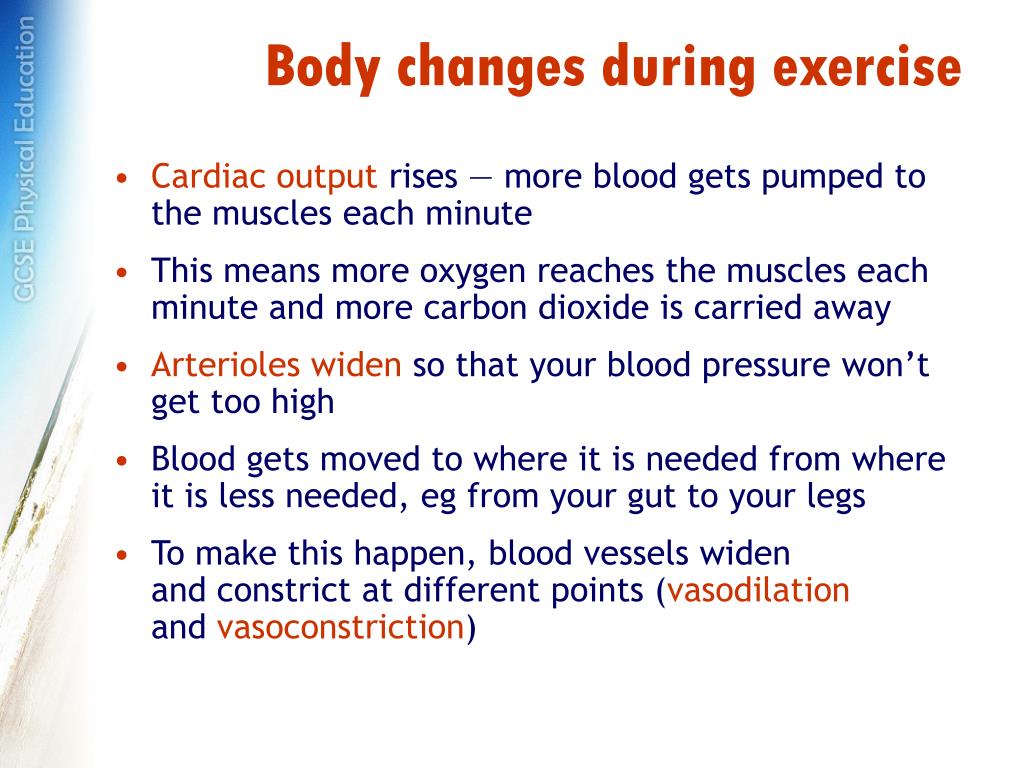 GCSE Physical Education

Body changes during exercise

• Cardiac output rises — more blood gets pumped to the muscles each minute

• This means more oxygen reaches the muscles each minute and more carbon dioxide is carried away

• Arterioles widen so that your blood pressure won't get too high

• Blood gets moved to where it is needed from where it is less needed, eg from your gut to your legs

• To make this happen, blood vessels widen and constrict at different points (vasodilation and vasoconstriction)